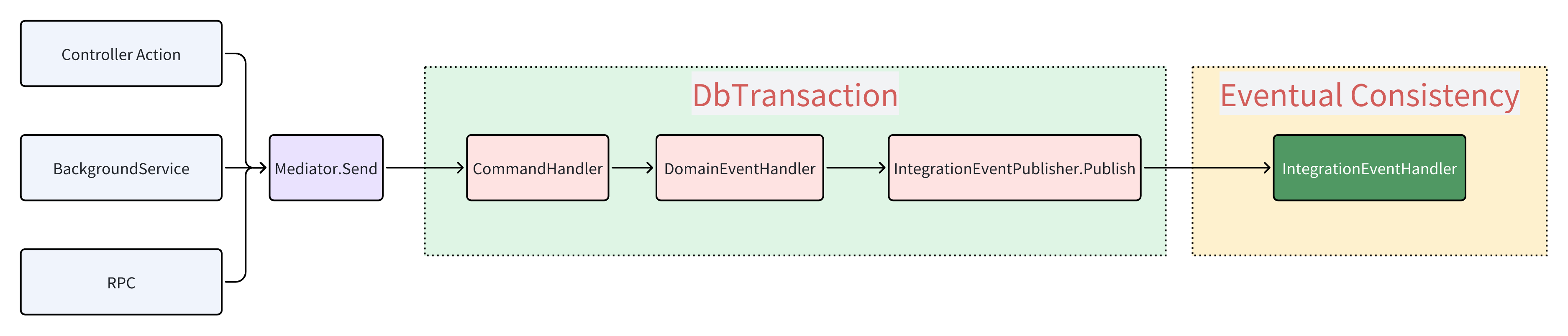 Controller Action

BackgroundService

RPC

Mediator.Send

DbTransaction

CommandHandler

DomainEventHandler

IntegrationEventPublisher.Publish

Eventual Consistency

IntegrationEventHandler